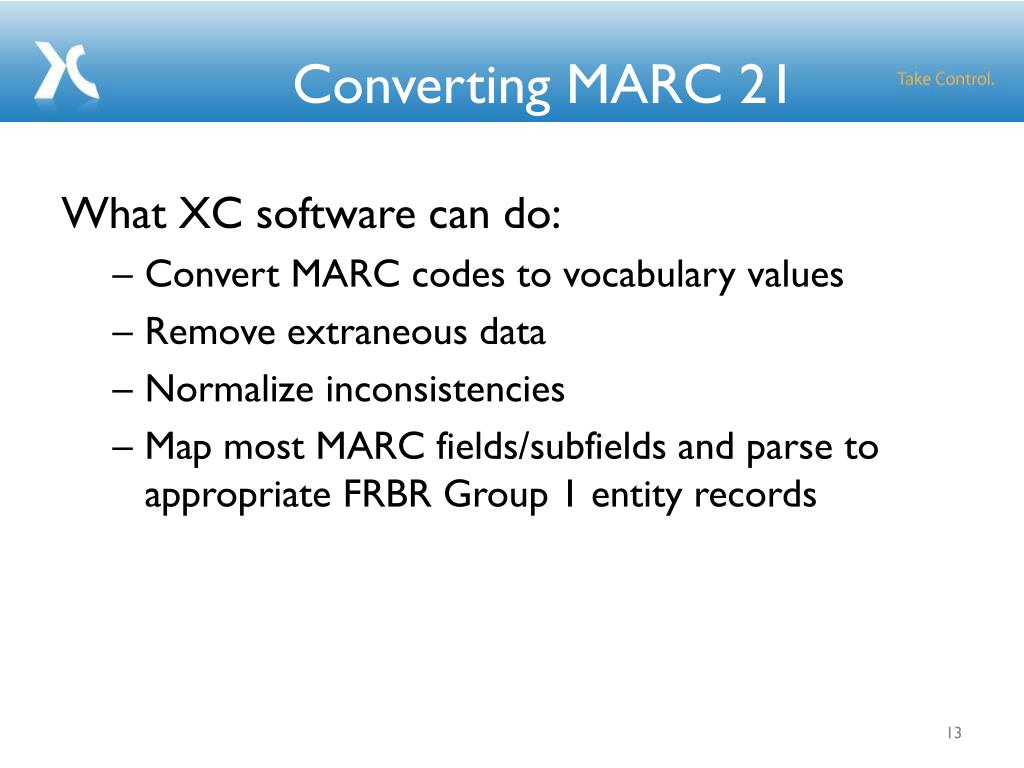 Converting MARC 21

Take Control.

What XC software can do:

– Convert MARC codes to vocabulary values

– Remove extraneous data

– Normalize inconsistencies

– Map most MARC fields/subfields and parse to appropriate FRBR Group 1 entity records

13